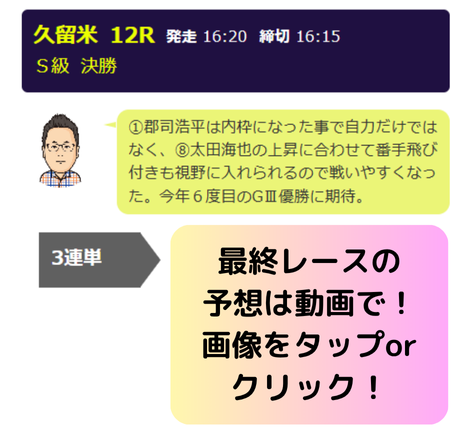 久留米 12R 発走 16:20 締切 16:15
S級 決勝

①郡司浩平は内枠になった事で自力だけではなく、⑧太田海也の上昇に合わせて番手飛び付きも視野に入れられるので戦いやすくなった。今年６度目のGⅢ優勝に期待。

3連単

最終レースの予想は動画で！画像をタップorクリック！